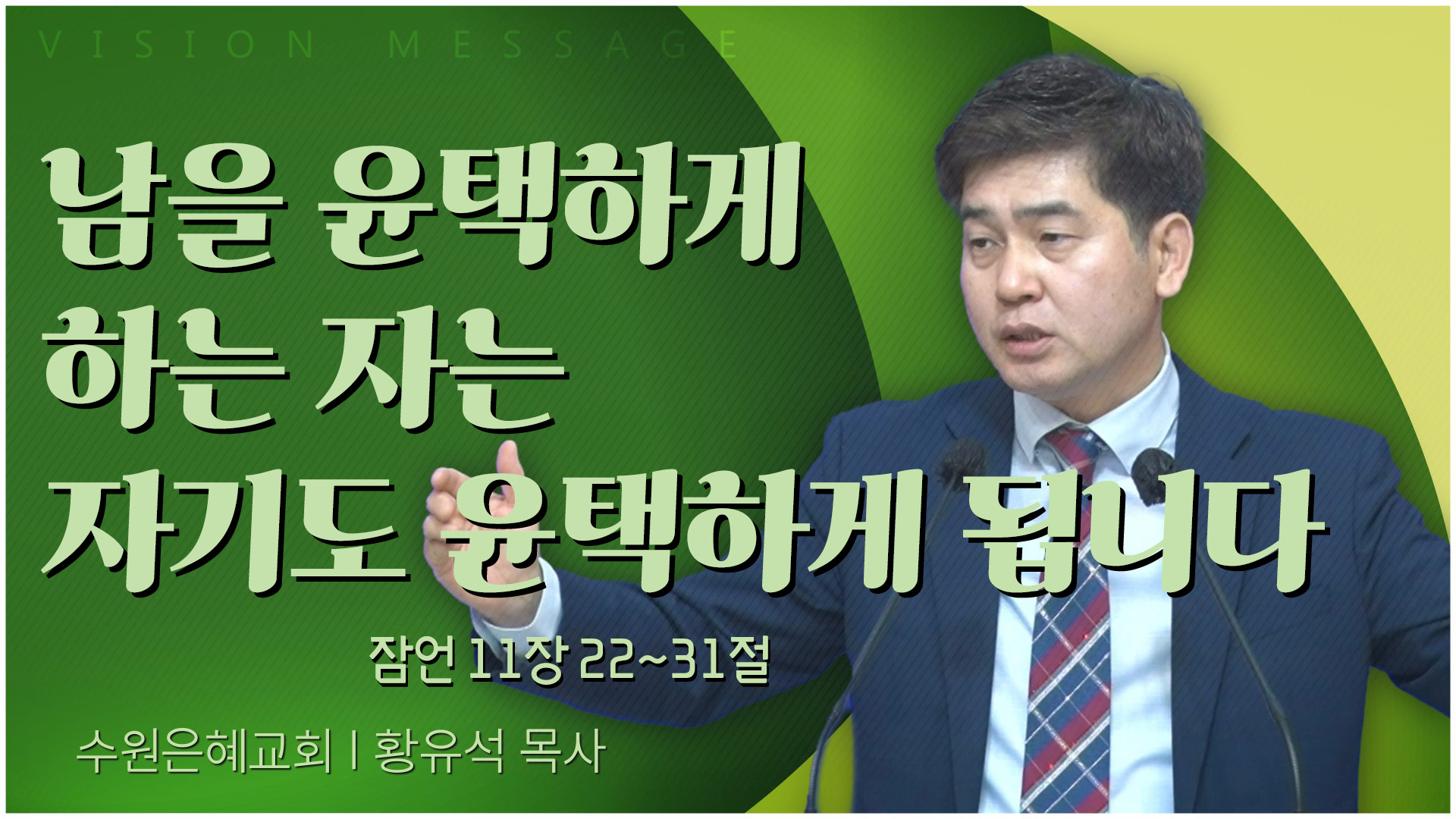 VISION MESSAGE

남을 윤택하게 하는 자는 자기도 윤택하게 됩니다

잠언 11장 22~31절

수원은혜교회 | 황유석 목사